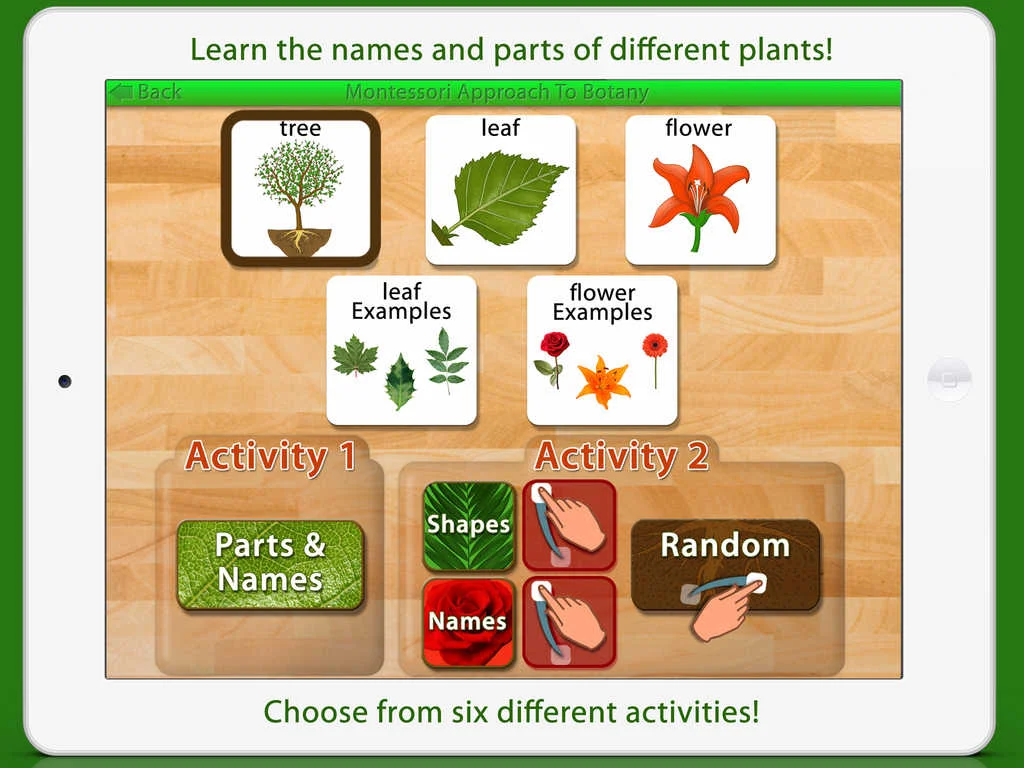 Learn the names and parts of different plants!

Back

Montessori Approach To Botany

tree

leaf

flower

leaf Examples

flower Examples

Activity 1

Parts & Names

Activity 2

Shapes

Names

Random

Choose from six different activities!